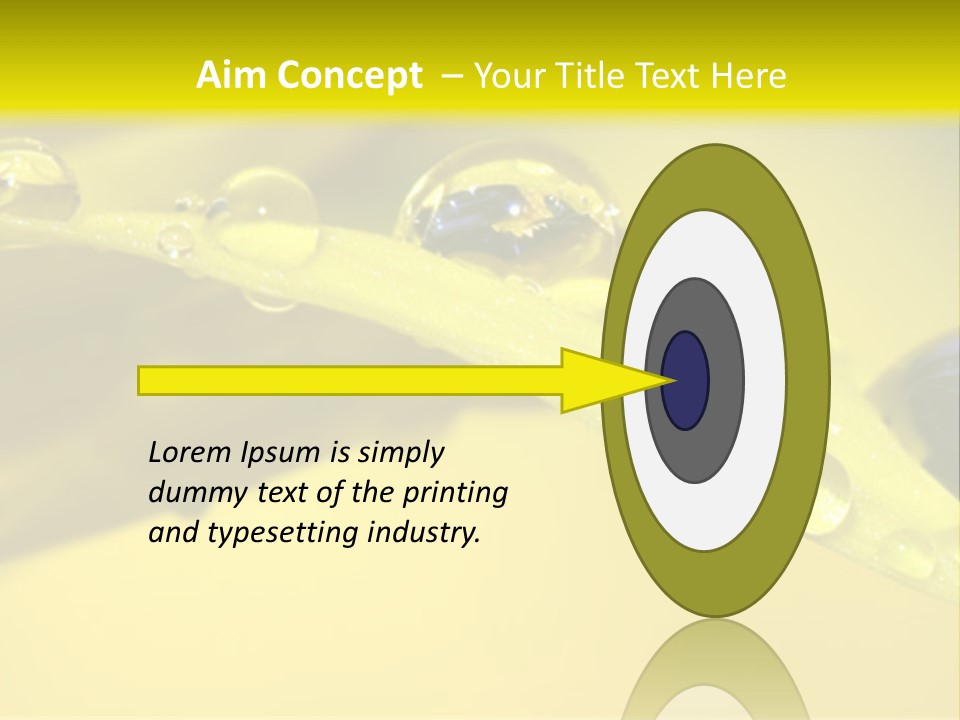 Aim Concept – Your Title Text Here

Lorem Ipsum is simply dummy text of the printing and typesetting industry.